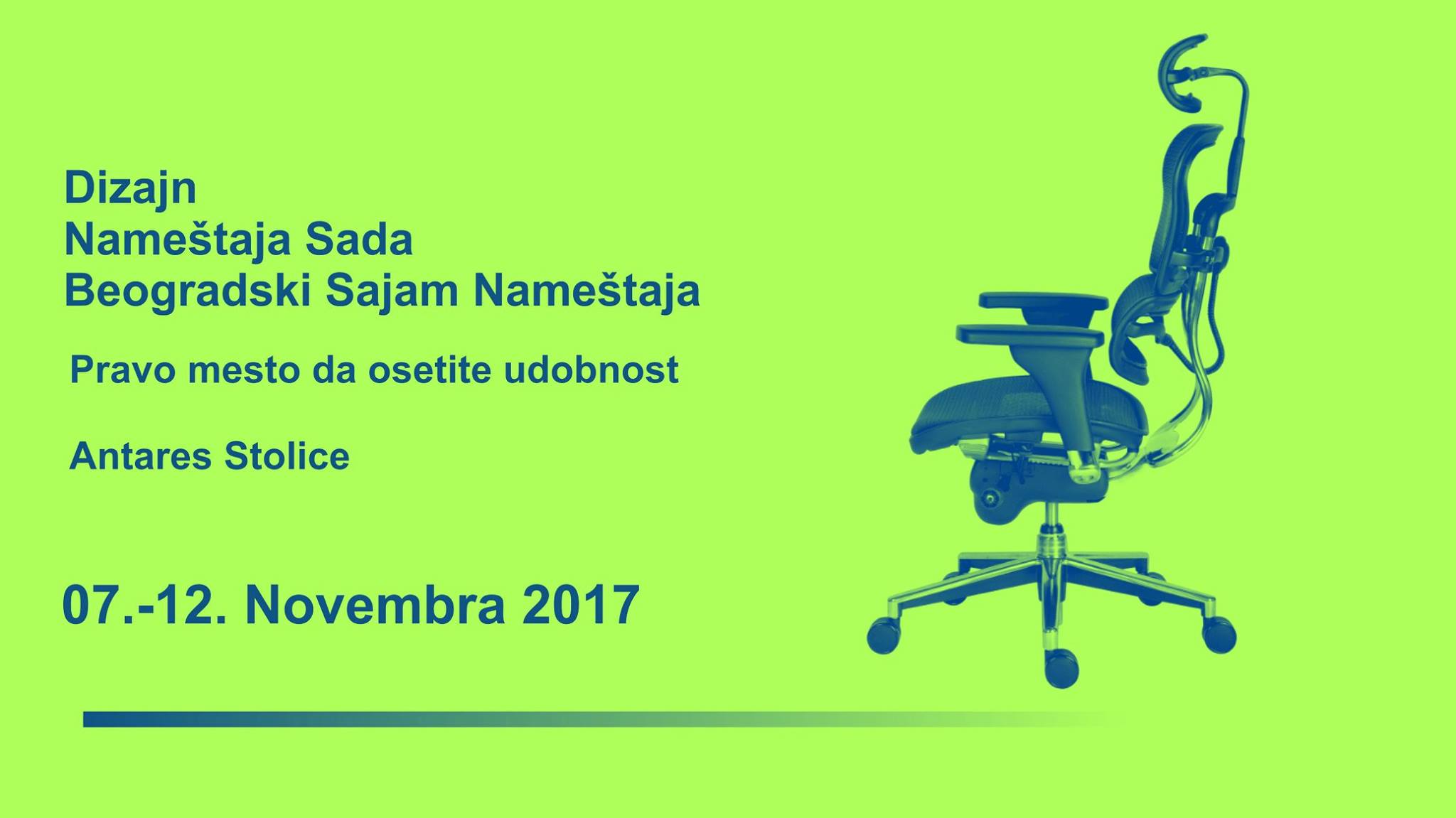 Dizajn
Nameštaja Sada
Beogradski Sajam Nameštaja

Pravo mesto da osetite udobnost

Antares Stolice

07.-12. Novembra 2017